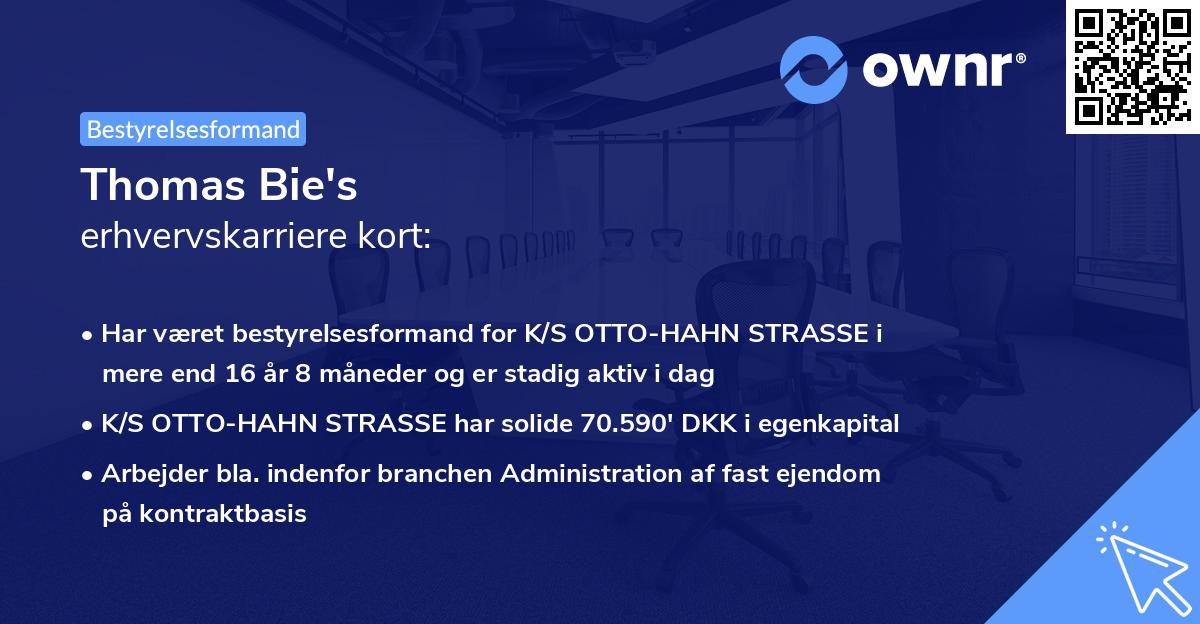 ownr®

Bestyrelsesformand

Thomas Bie's
erhvervskarriere kort:

• Har været bestyrelsesformand for K/S OTTO-HAHN STRASSE i mere end 16 år 8 måneder og er stadig aktiv i dag
• K/S OTTO-HAHN STRASSE har solide 70.590' DKK i egenkapital
• Arbejder bla. indenfor branchen Administration af fast ejendom på kontraktbasis